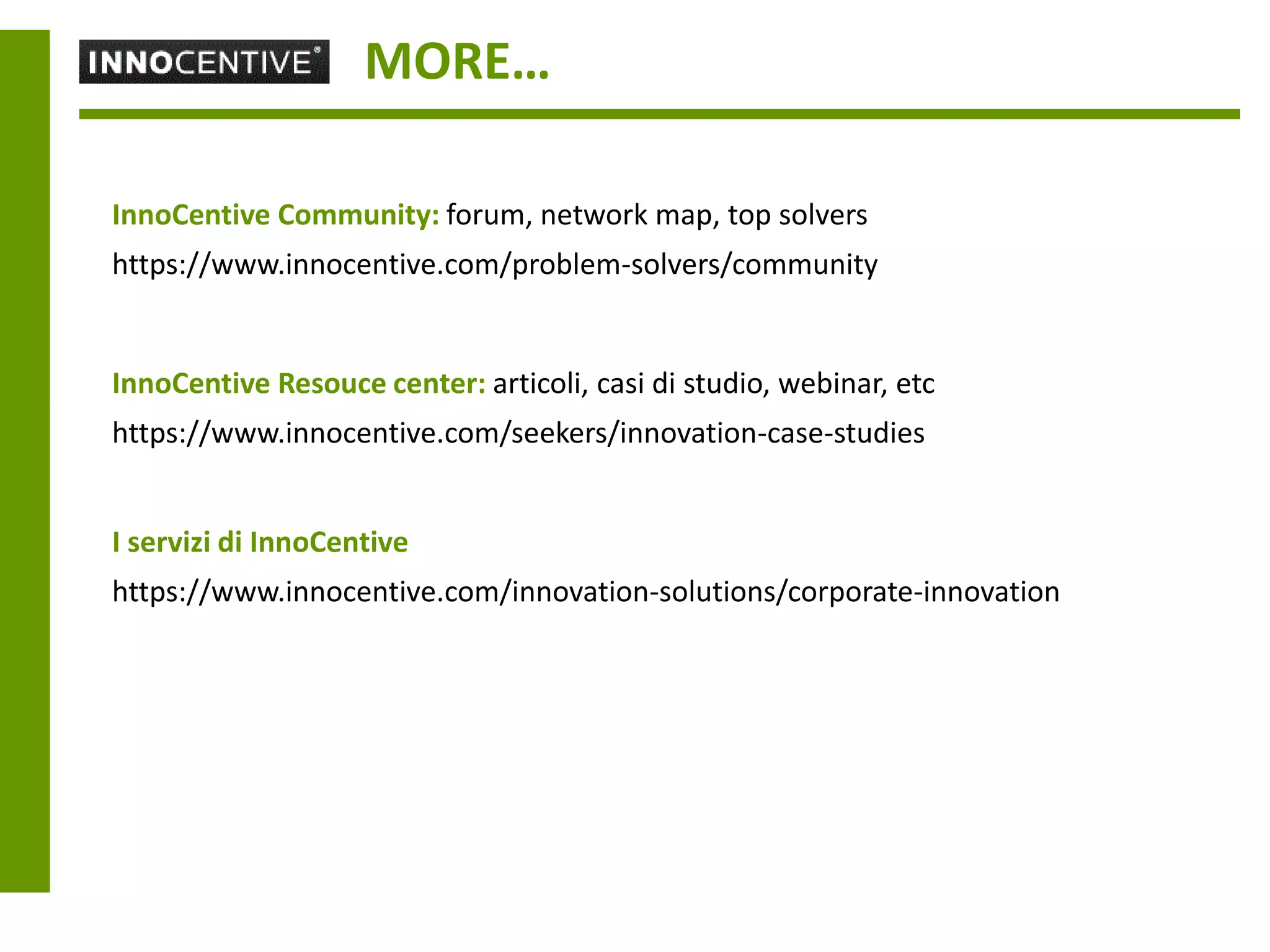 INNOCENTIVE®

MORE…

InnoCentive Community: forum, network map, top solvers
https://www.innocentive.com/problem-solvers/community

InnoCentive Resouce center: articoli, casi di studio, webinar, etc
https://www.innocentive.com/seekers/innovation-case-studies

I servizi di InnoCentive
https://www.innocentive.com/innovation-solutions/corporate-innovation